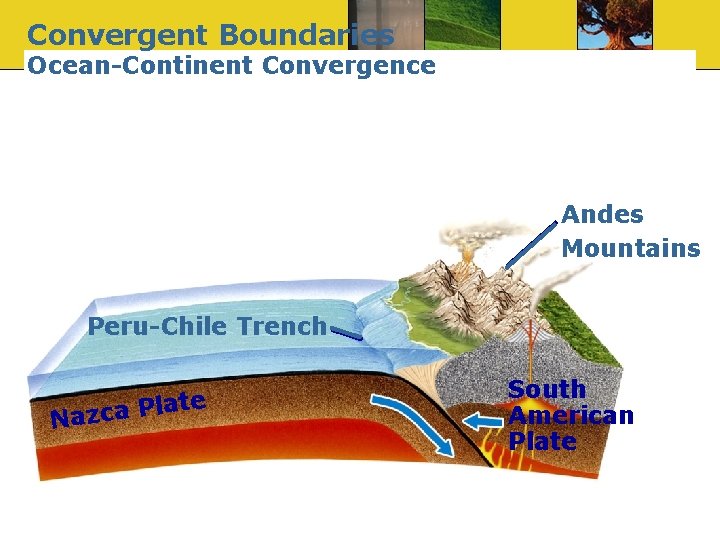 Convergent Boundaries
Ocean-Continent Convergence

Andes Mountains

Peru-Chile Trench

Nazca Plate

South American Plate